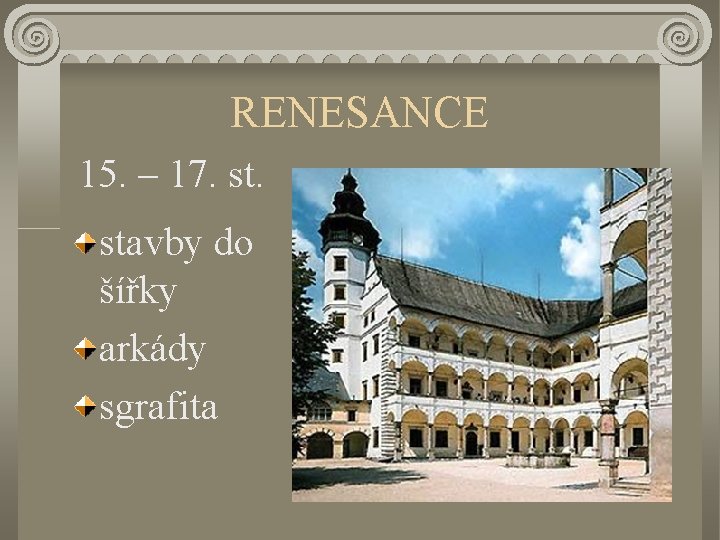 RENESANCE

15. – 17. st.

stavby do šířky

arkády

sgrafita